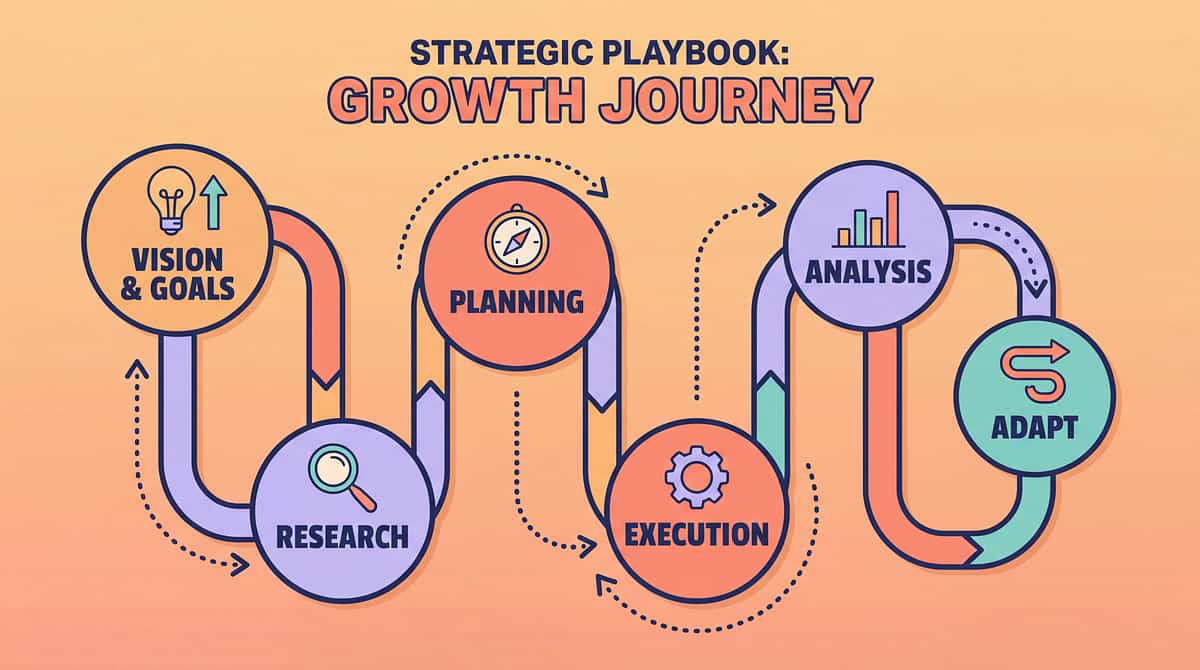 STRATEGIC PLAYBOOK:
GROWTH JOURNEY

VISION & GOALS

RESEARCH

PLANNING

EXECUTION

ANALYSIS

ADAPT